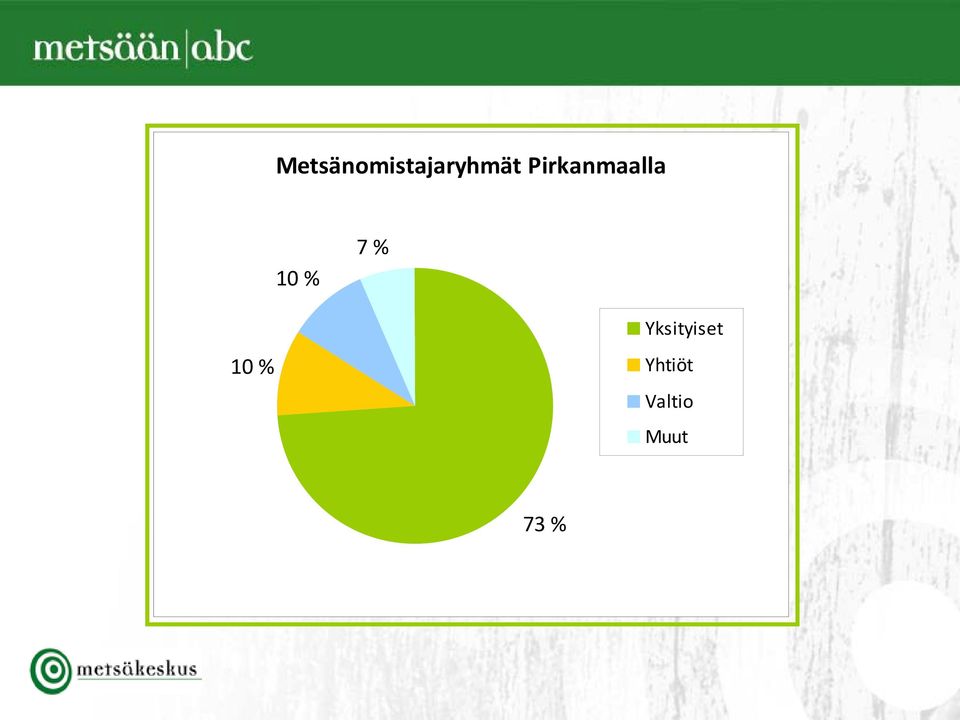 metsään|abc

Metsänomistajaryhmät Pirkanmaalla

7 %

10 %

10 %

73 %

Yksityiset
Yhtiöt
Valtio
Muut

metsäkeskus